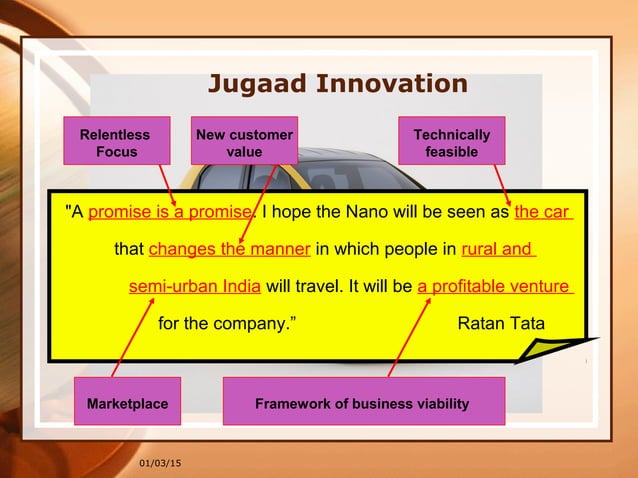 Jugaad Innovation

Relentless Focus

New customer value

Technically feasible

"A promise is a promise. I hope the Nano will be seen as the car that changes the manner in which people in rural and semi-urban India will travel. It will be a profitable venture for the company." Ratan Tata

Marketplace

Framework of business viability

01/03/15